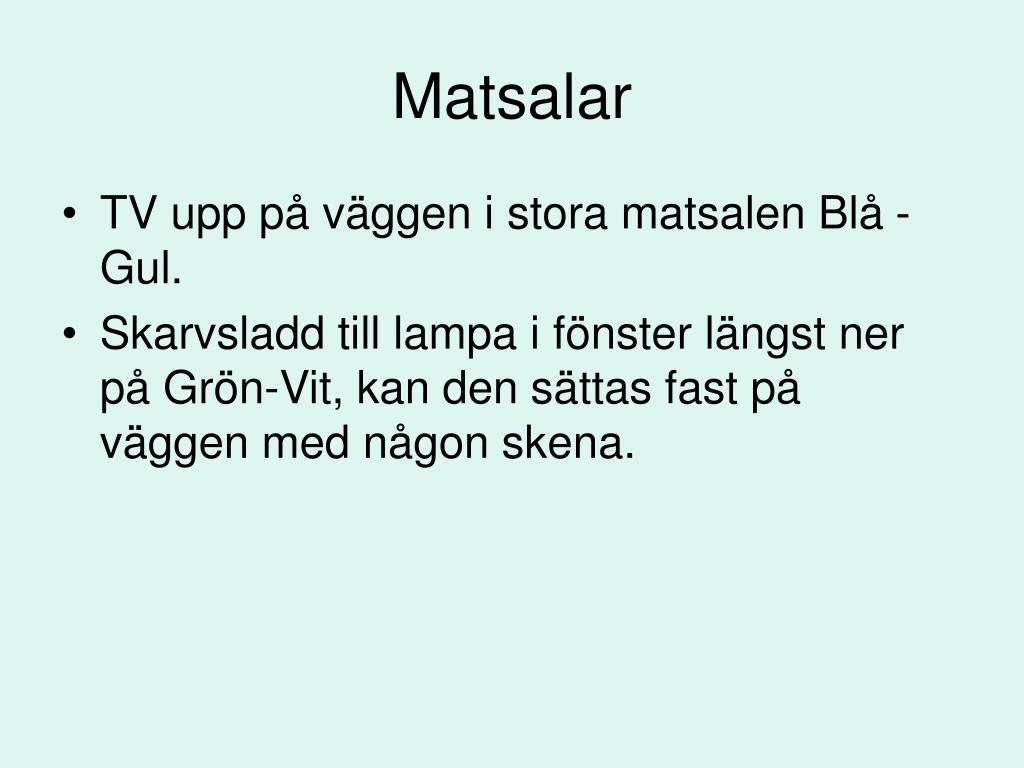 Matsalar

• TV upp på väggen i stora matsalen Blå - Gul.
• Skarvsladd till lampa i fönster längst ner på Grön-Vit, kan den sättas fast på väggen med någon skena.